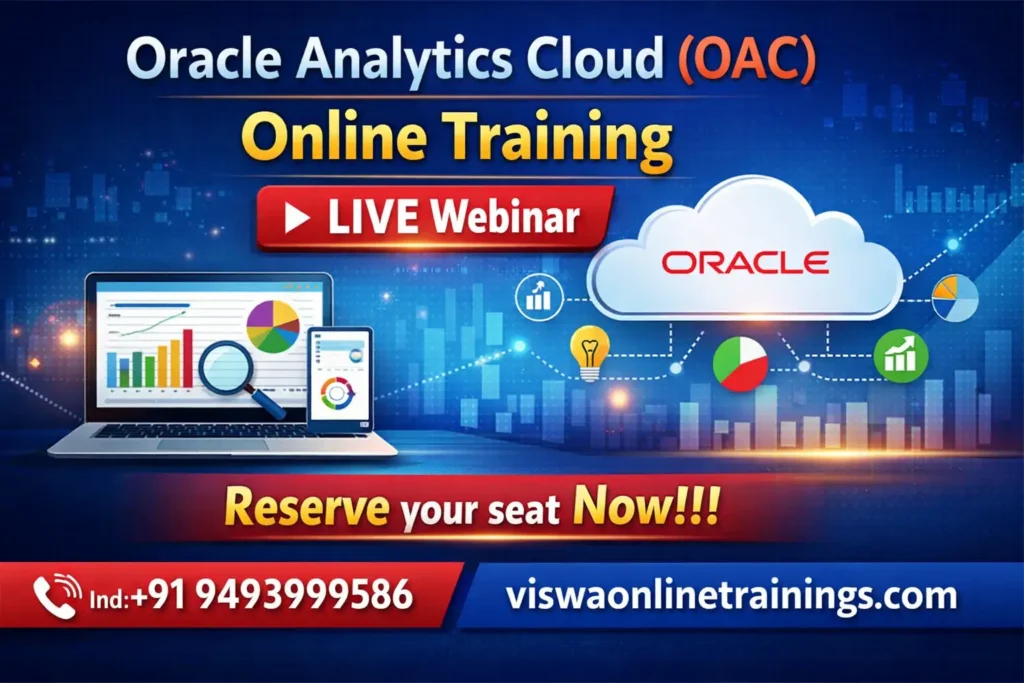 Oracle Analytics Cloud (OAC)
Online Training

LIVE Webinar

ORACLE

Reserve your seat Now!!!

Ind:+91 9493999586

viswaonlinetrainings.com